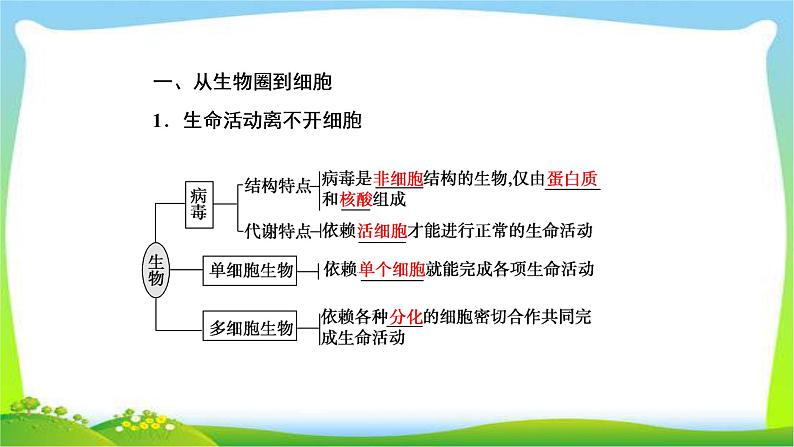 一、从生物圈到细胞

1．生命活动离不开细胞

生物

病毒

结构特点

病毒是非细胞结构的生物，仅由蛋白质和核酸组成

代谢特点

依赖活细胞才能进行正常的生命活动

单细胞生物

依赖单个细胞就能完成各项生命活动

多细胞生物

依赖各种分化的细胞密切合作共同完成生命活动